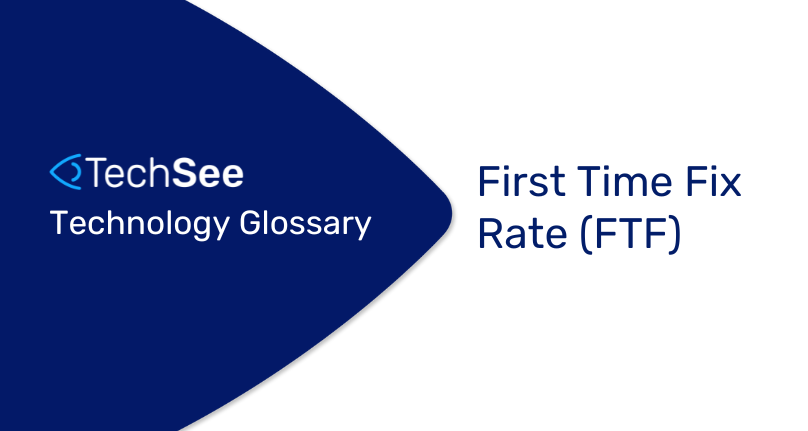 TechSee
Technology Glossary

First Time Fix Rate (FTF)